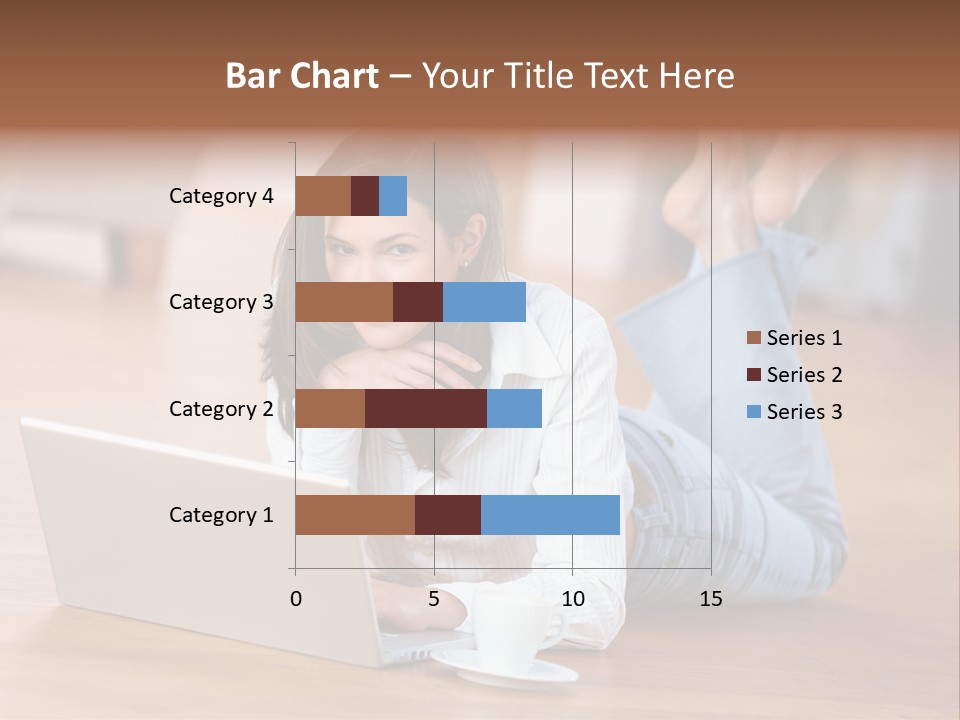 Bar Chart – Your Title Text Here

Category 4
Category 3
Category 2
Category 1

0
5
10
15

Series 1
Series 2
Series 3